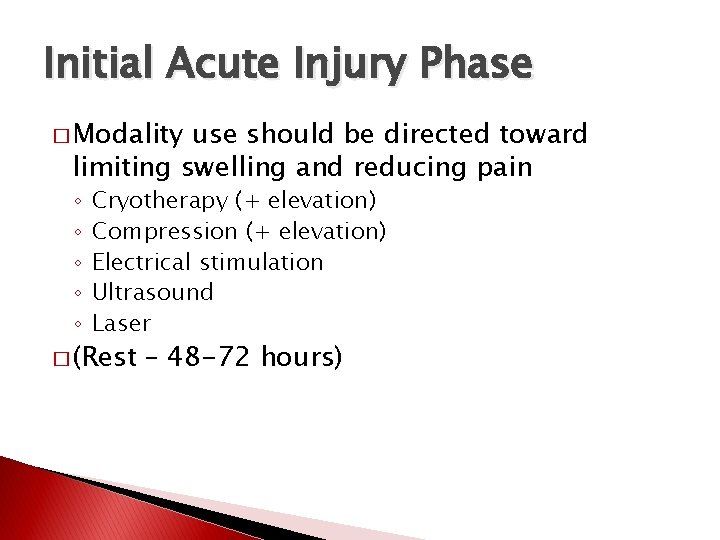 Initial Acute Injury Phase

□ Modality use should be directed toward limiting swelling and reducing pain
◦ Cryotherapy (+ elevation)
◦ Compression (+ elevation)
◦ Electrical stimulation
◦ Ultrasound
◦ Laser

□ (Rest – 48-72 hours)